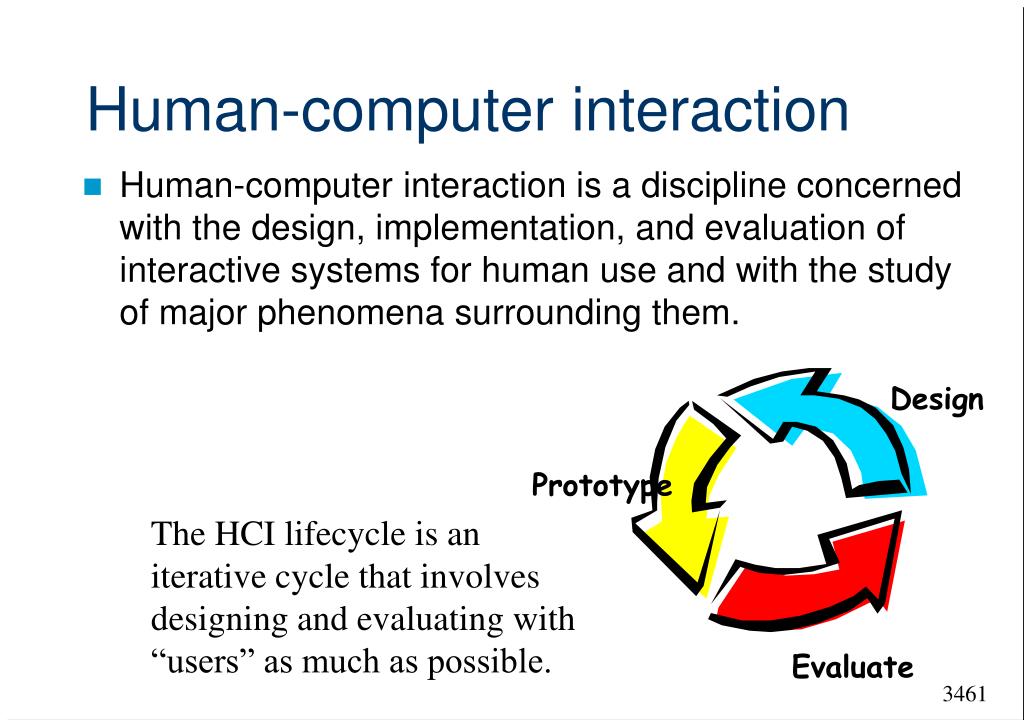 Human-computer interaction

Human-computer interaction is a discipline concerned with the design, implementation, and evaluation of interactive systems for human use and with the study of major phenomena surrounding them.

Design

Prototype

Evaluate

The HCI lifecycle is an iterative cycle that involves designing and evaluating with “users” as much as possible.

3461